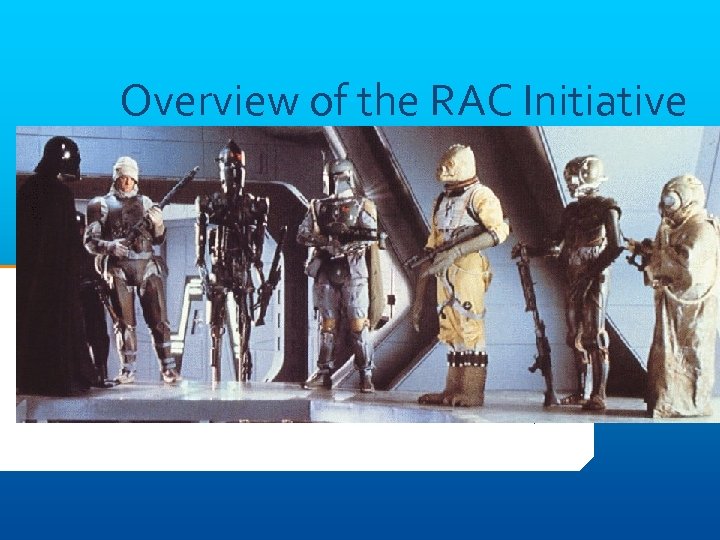 Overview of the RAC Initiative